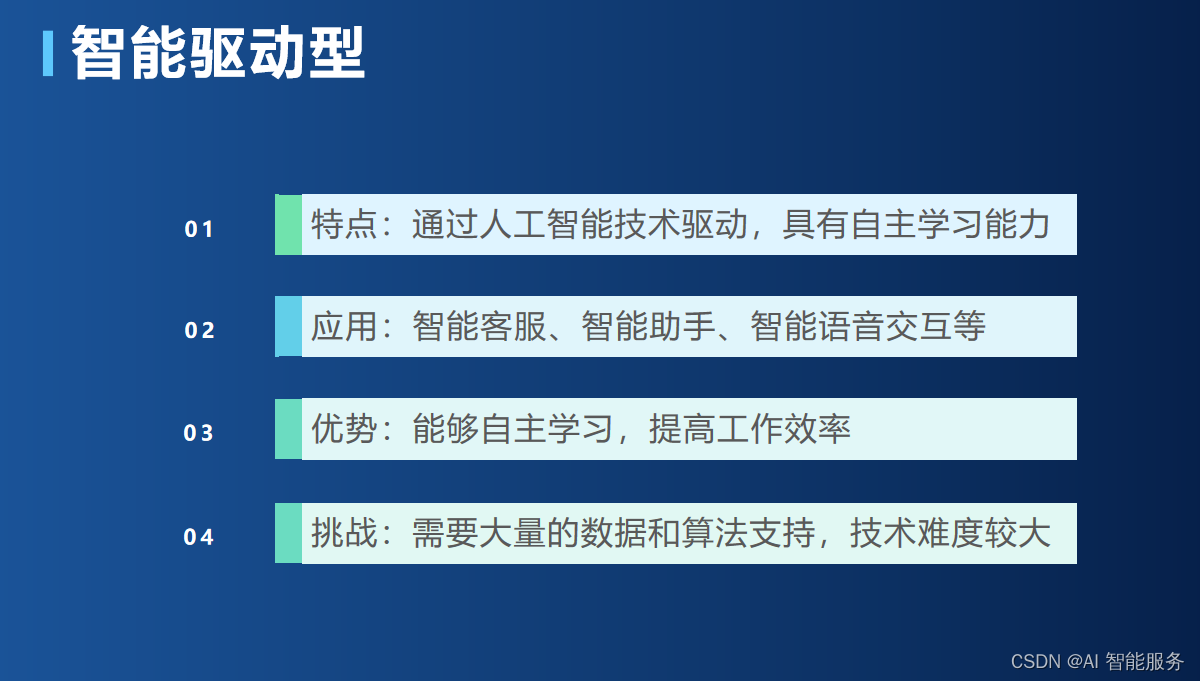 智能驱动型

01 特点：通过人工智能技术驱动，具有自主学习能力

02 应用：智能客服、智能助手、智能语音交互等

03 优势：能够自主学习，提高工作效率

04 挑战：需要大量的数据和算法支持，技术难度较大

CSDN @AI 智能服务